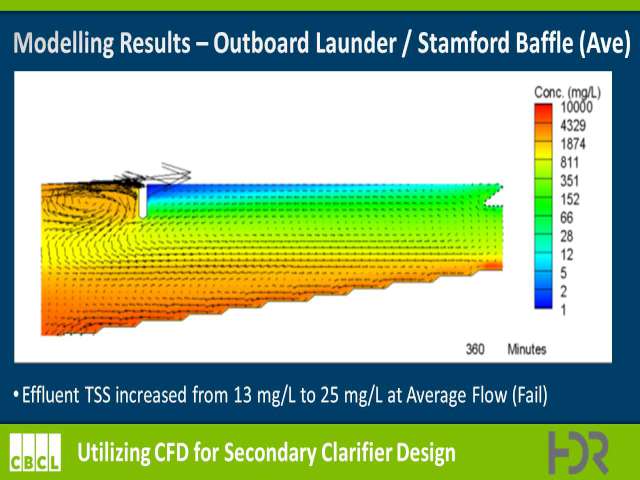 Modelling Results – Outboard Launder / Stamford Baffle (Ave)

Conc. (mg/L)
10000
4329
1874
811
351
152
66
28
12
5
2
1

360 Minutes

• Effluent TSS increased from 13 mg/L to 25 mg/L at Average Flow (Fail)

CBCL

Utilizing CFD for Secondary Clarifier Design

HDR